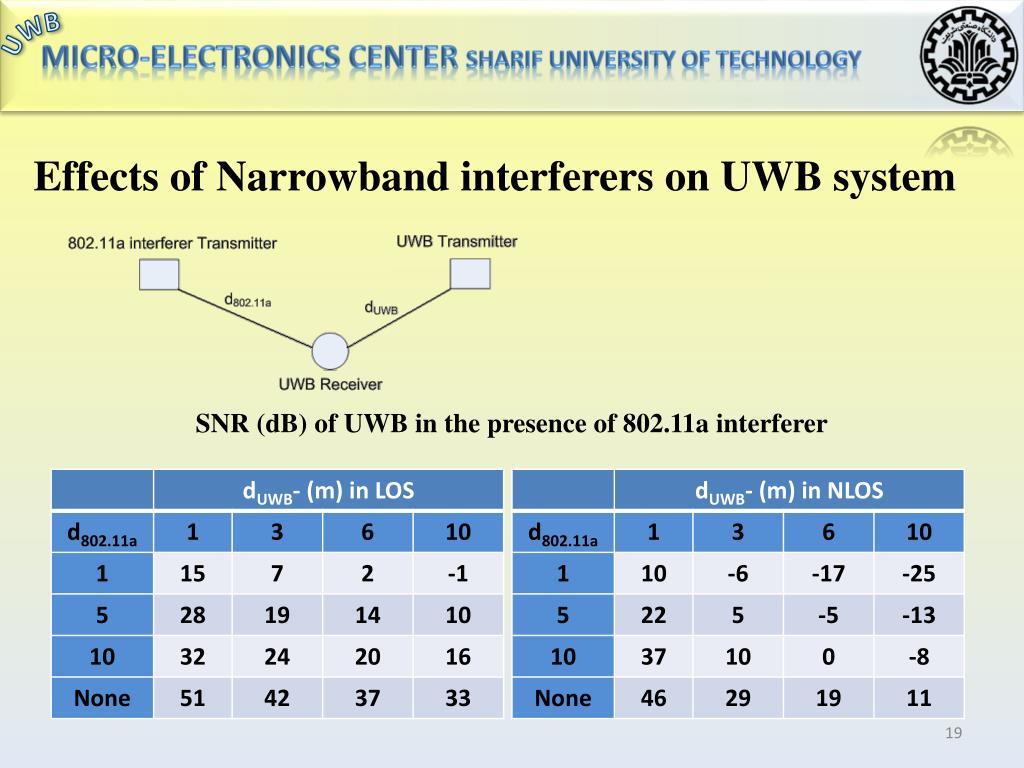 UWB
MICRO-ELECTRONICS CENTER SHARIF UNIVERSITY OF TECHNOLOGY

Effects of Narrowband interferers on UWB system

802.11a interferer Transmitter
UWB Transmitter
$d_{802.11a}$
$d_{UWB}$
UWB Receiver

SNR (dB) of UWB in the presence of 802.11a interferer

| | $d_{UWB}$- (m) in LOS | | | |
|---|---|---|---|---|
| $d_{802.11a}$ | 1 | 3 | 6 | 10 |
| 1 | 15 | 7 | 2 | -1 |
| 5 | 28 | 19 | 14 | 10 |
| 10 | 32 | 24 | 20 | 16 |
| None | 51 | 42 | 37 | 33 |

| | $d_{UWB}$- (m) in NLOS | | | |
|---|---|---|---|---|
| $d_{802.11a}$ | 1 | 3 | 6 | 10 |
| 1 | 10 | -6 | -17 | -25 |
| 5 | 22 | 5 | -5 | -13 |
| 10 | 37 | 10 | 0 | -8 |
| None | 46 | 29 | 19 | 11 |

19